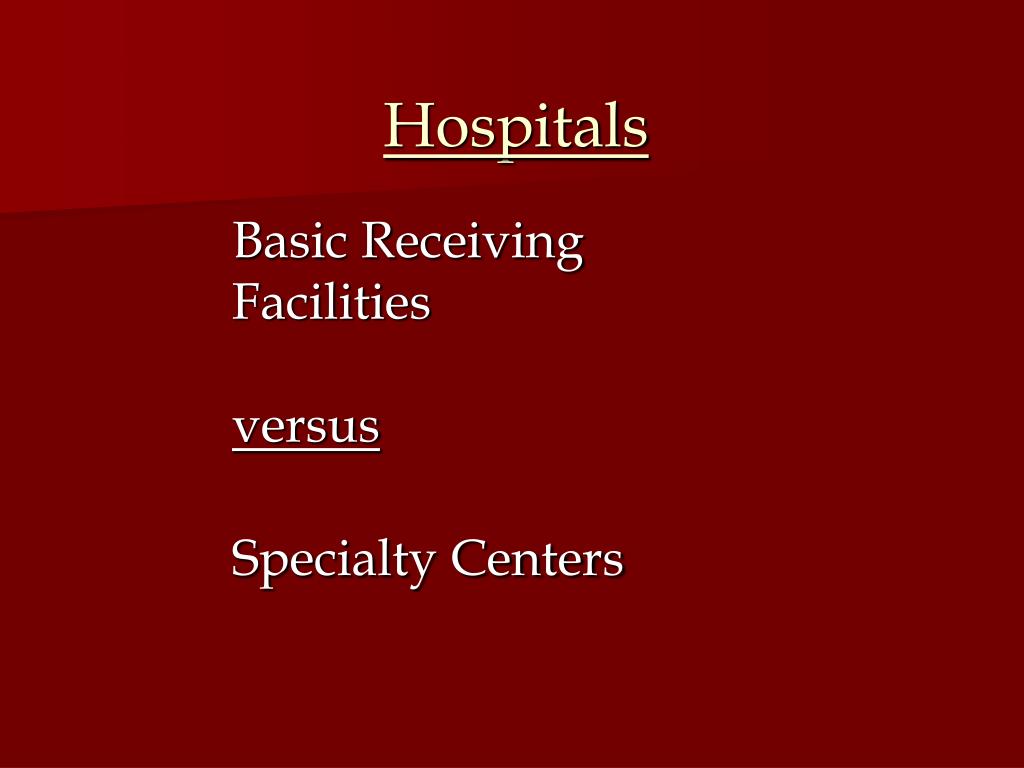 Hospitals

Basic Receiving Facilities

versus

Specialty Centers